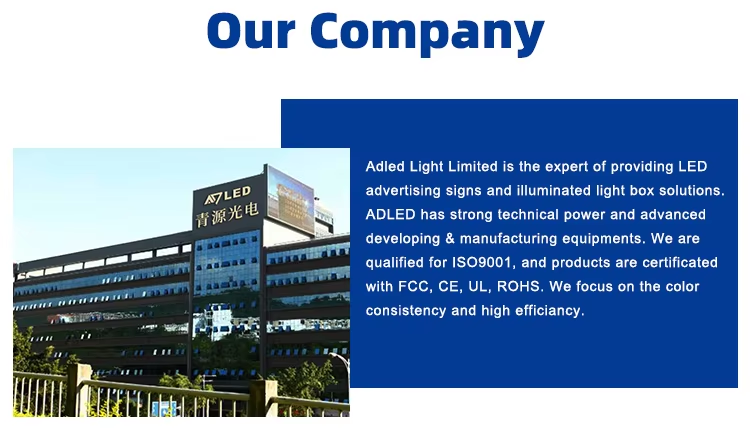 Our Company

ADLED
青源光电

Adled Light Limited is the expert of providing LED advertising signs and illuminated light box solutions. ADLED has strong technical power and advanced developing & manufacturing equipments. We are qualified for ISO9001, and products are certificated with FCC, CE, UL, ROHS. We focus on the color consistency and high efficiancy.